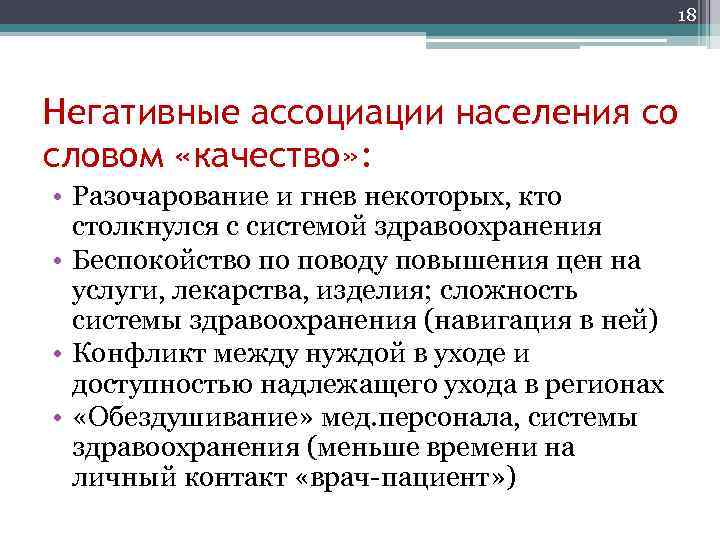 18

Негативные ассоциации населения со словом «качество»:

• Разочарование и гнев некоторых, кто столкнулся с системой здравоохранения
• Беспокойство по поводу повышения цен на услуги, лекарства, изделия; сложность системы здравоохранения (навигация в ней)
• Конфликт между нуждой в уходе и доступностью надлежащего ухода в регионах
• «Обездушивание» мед.персонала, системы здравоохранения (меньше времени на личный контакт «врач-пациент»)